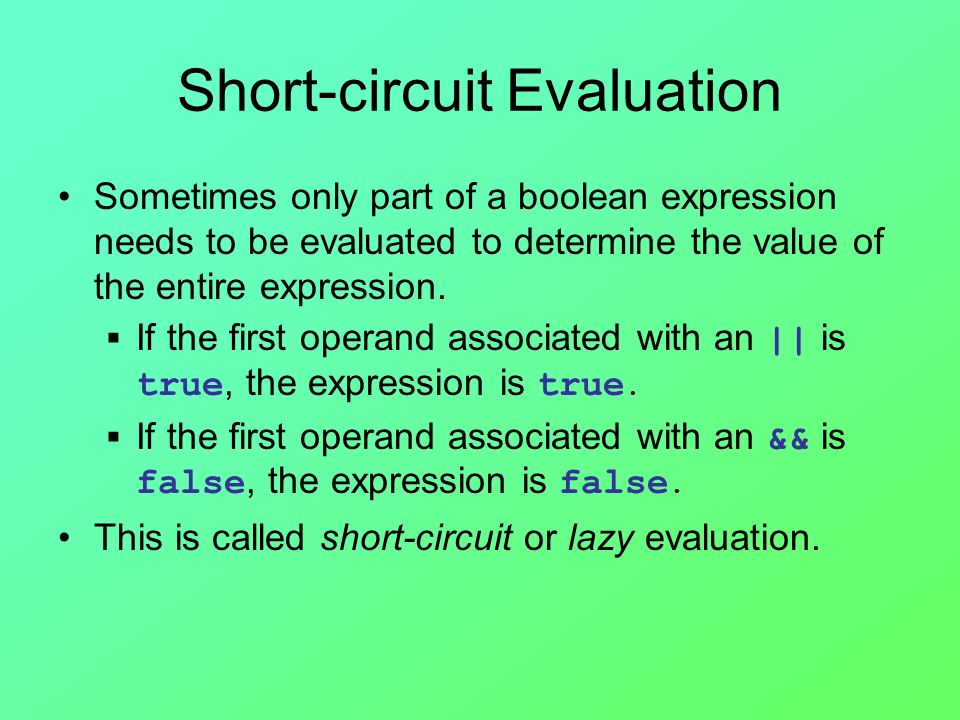 Short-circuit Evaluation

• Sometimes only part of a boolean expression needs to be evaluated to determine the value of the entire expression.

▪ If the first operand associated with an || is true, the expression is true.

▪ If the first operand associated with an && is false, the expression is false.

• This is called short-circuit or lazy evaluation.